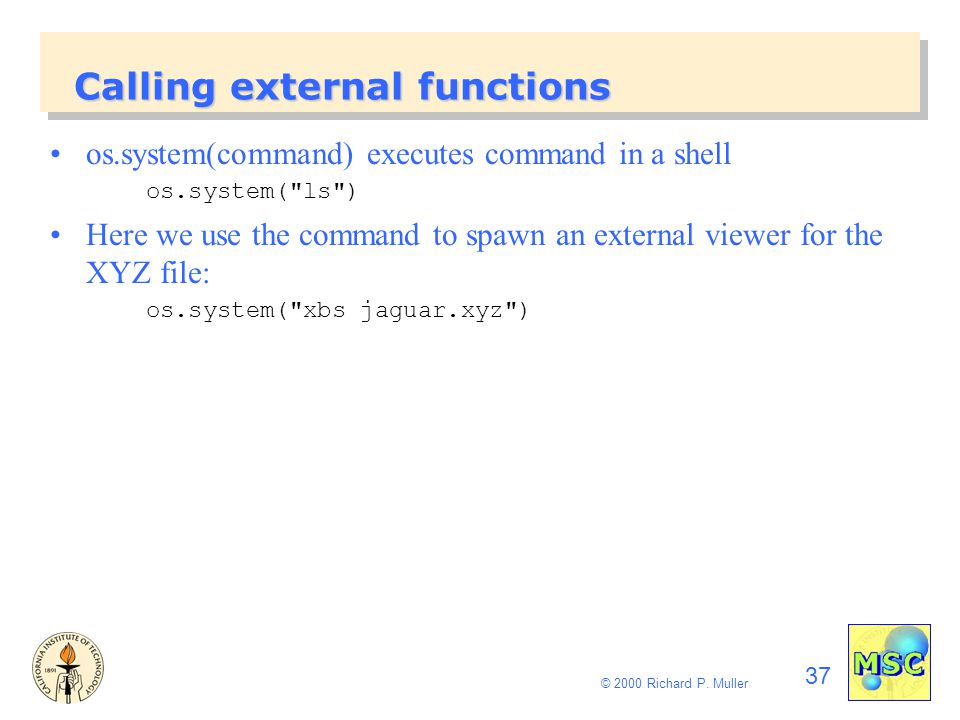 Calling external functions

• os.system(command) executes command in a shell

os.system("ls")

• Here we use the command to spawn an external viewer for the XYZ file:

os.system("xbs jaguar.xyz")

CALIFORNIA INSTITUTE OF TECHNOLOGY 1891

© 2000 Richard P. Muller

37

MSC